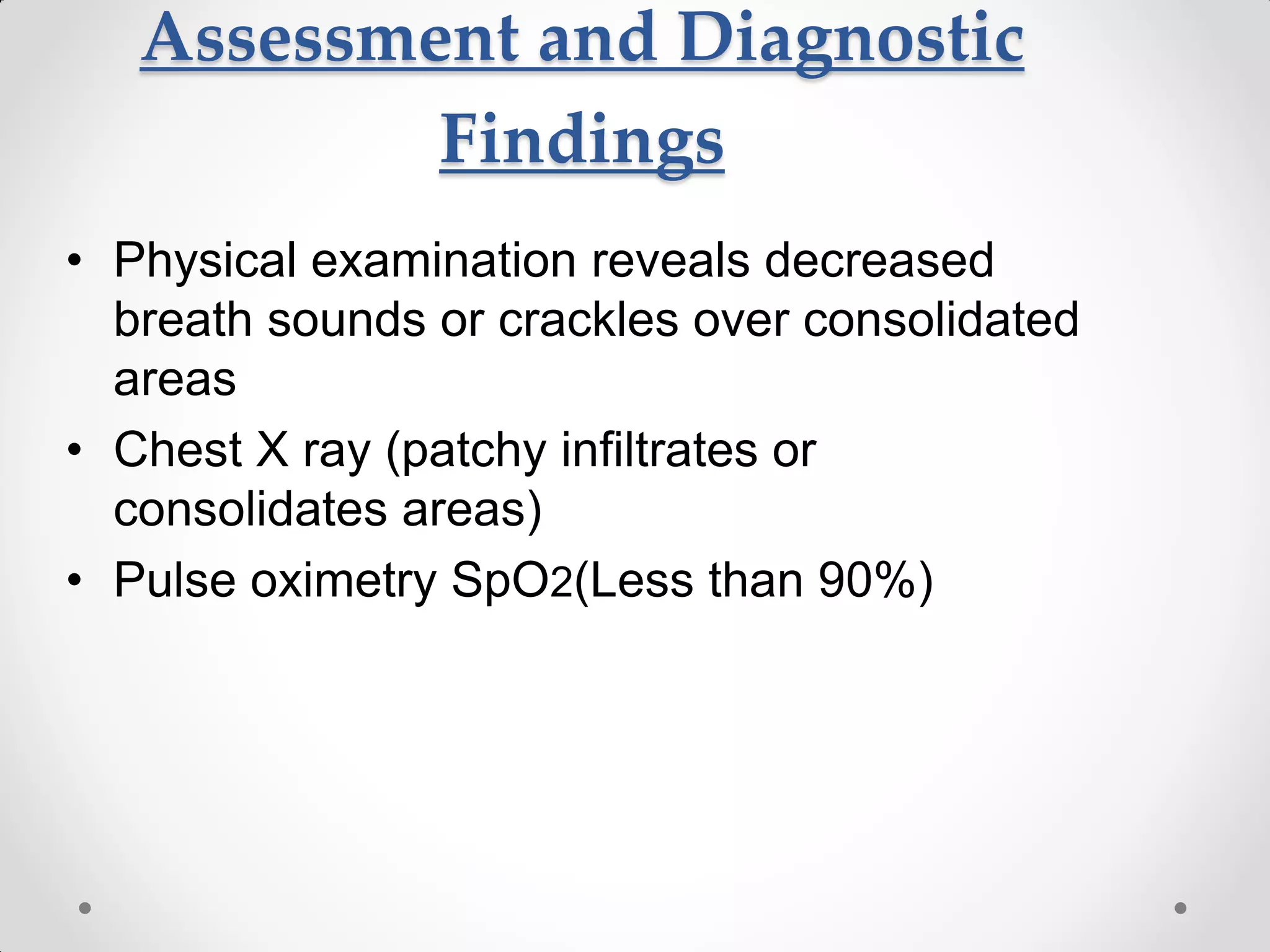 Assessment and Diagnostic Findings

• Physical examination reveals decreased breath sounds or crackles over consolidated areas
• Chest X ray (patchy infiltrates or consolidates areas)
• Pulse oximetry $SpO_2$(Less than 90%)